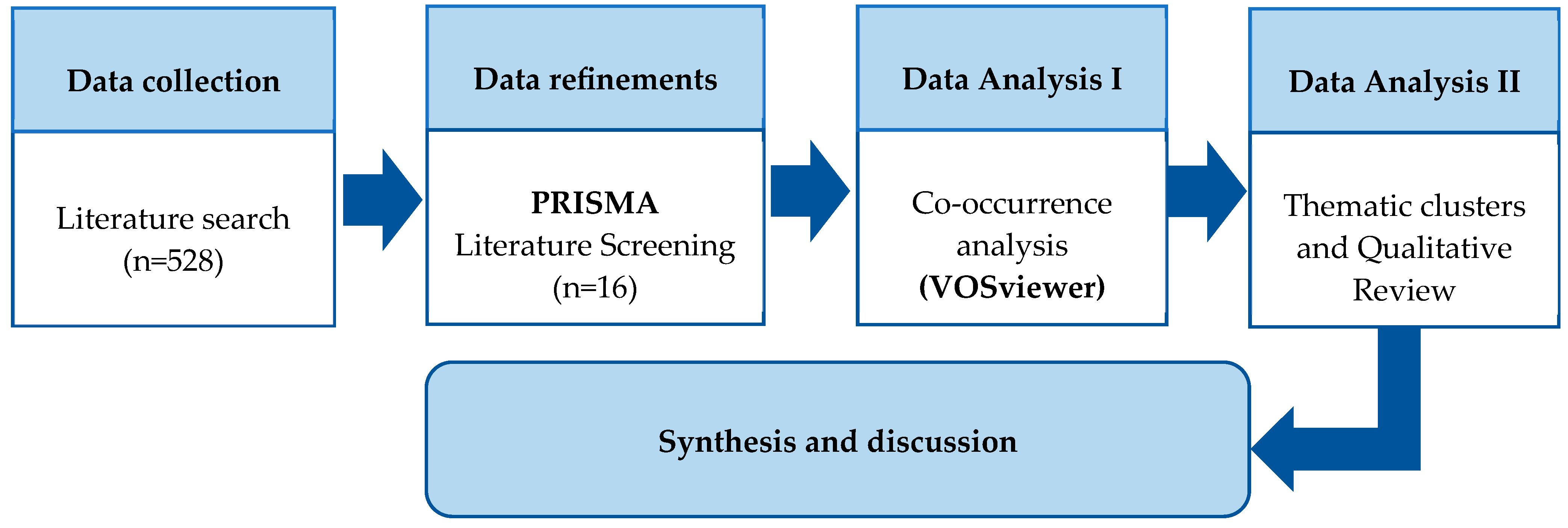 Data collection

Literature search (n=528)

Data refinements

PRISMA
Literature Screening (n=16)

Data Analysis I

Co-occurrence analysis (VOSviewer)

Data Analysis II

Thematic clusters and Qualitative Review

Synthesis and discussion